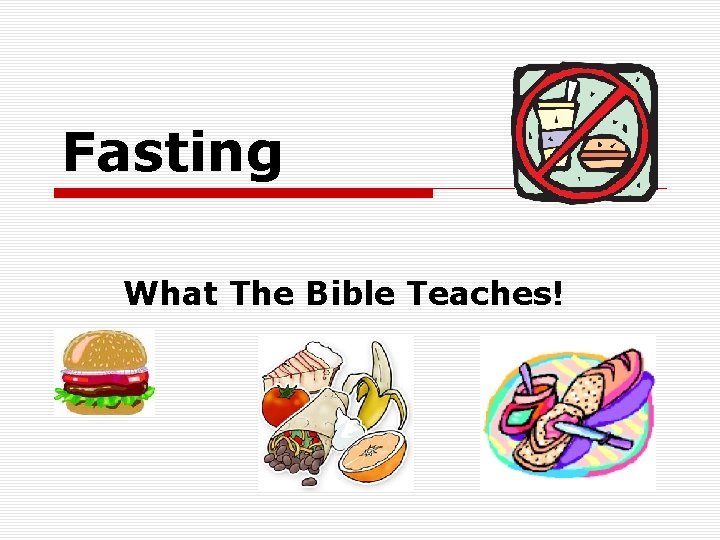 Fasting

What The Bible Teaches!